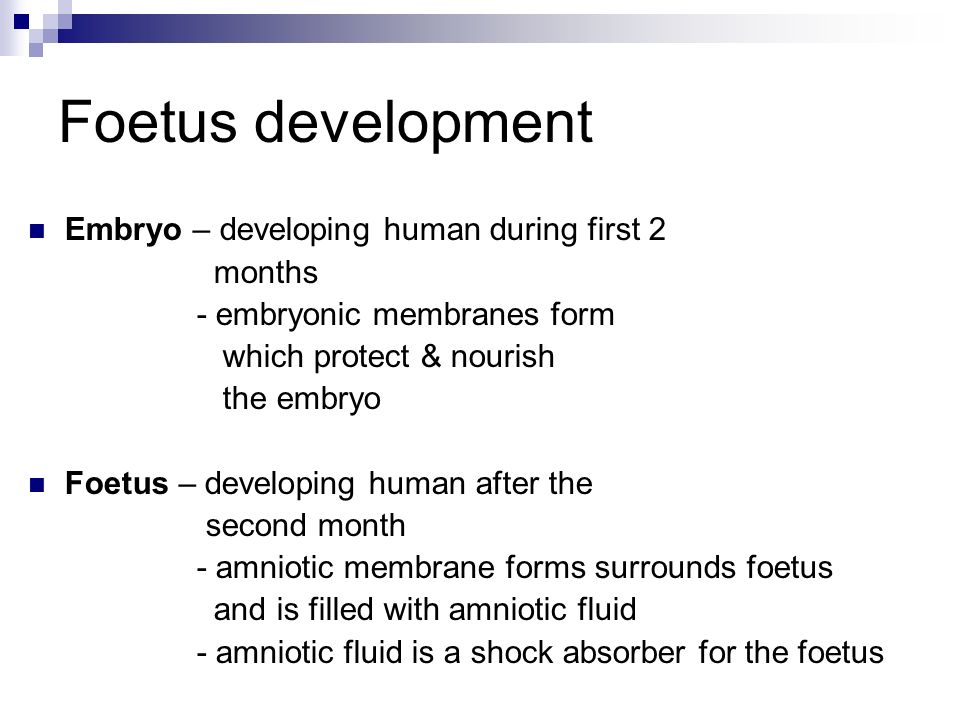 Foetus development

Embryo – developing human during first 2 months
- embryonic membranes form which protect & nourish the embryo

Foetus – developing human after the second month
- amniotic membrane forms surrounds foetus and is filled with amniotic fluid
- amniotic fluid is a shock absorber for the foetus